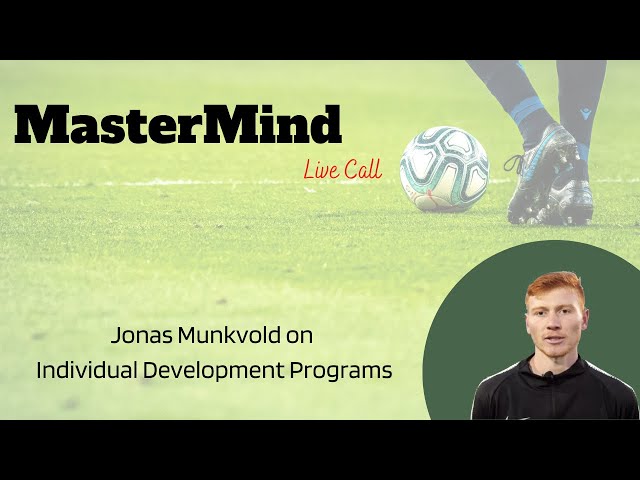 MasterMind

Live Call

Jonas Munkvold on
Individual Development Programs